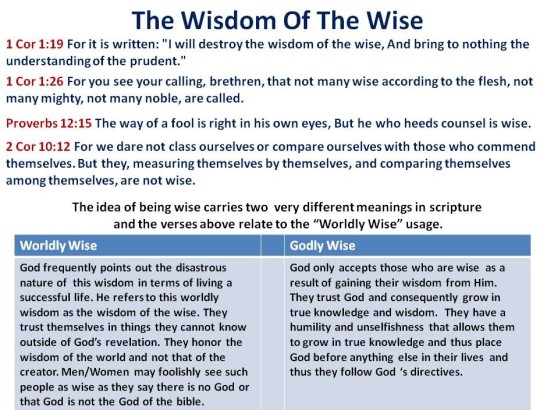 The Wisdom Of The Wise

1 Cor 1:19 For it is written: "I will destroy the wisdom of the wise, And bring to nothing the understanding of the prudent."

1 Cor 1:26 For you see your calling, brethren, that not many wise according to the flesh, not many mighty, not many noble, are called.

Proverbs 12:15 The way of a fool is right in his own eyes, But he who heeds counsel is wise.

2 Cor 10:12 For we dare not class ourselves or compare ourselves with those who commend themselves. But they, measuring themselves by themselves, and comparing themselves among themselves, are not wise.

The idea of being wise carries two very different meanings in scripture and the verses above relate to the "Worldly Wise" usage.

| Worldly Wise | | Godly Wise |
|---|---|---|
| God frequently points out the disastrous nature of this wisdom in terms of living a successful life. He refers to this worldly wisdom as the wisdom of the wise. They trust themselves in things they cannot know outside of God's revelation. They honor the wisdom of the world and not that of the creator. Men/Women may foolishly see such people as wise as they say there is no God or that God is not the God of the bible. | | God only accepts those who are wise as a result of gaining their wisdom from Him. They trust God and consequently grow in true knowledge and wisdom. They have a humility and unselfishness that allows them to grow in true knowledge and thus place God before anything else in their lives and thus they follow God 's directives. |